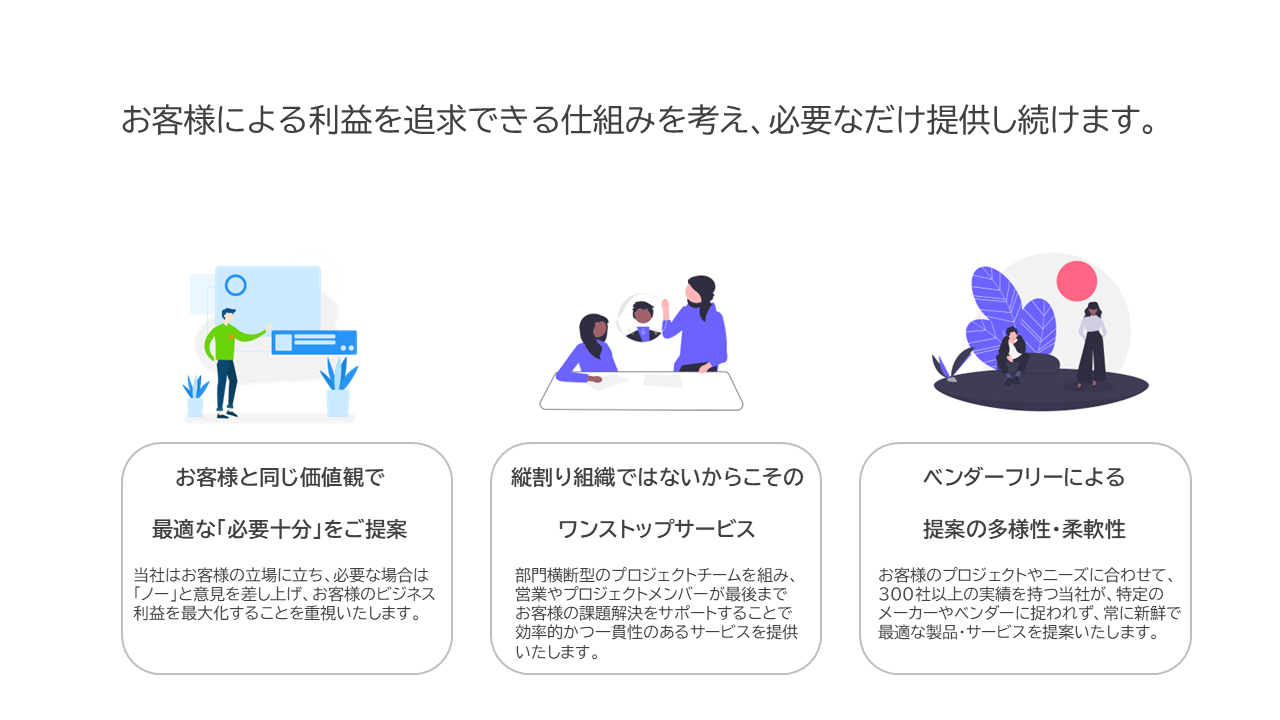 お客様による利益を追求できる仕組みを考え、必要なだけ提供し続けます。

お客様と同じ価値観で

最適な「必要十分」をご提案

当社はお客様の立場に立ち、必要な場合は「ノー」と意見を差し上げ、お客様のビジネス利益を最大化することを重視いたします。

縦割り組織ではないからこその

ワンストップサービス

部門横断型のプロジェクトチームを組み、営業やプロジェクトメンバーが最後までお客様の課題解決をサポートすることで効率的かつ一貫性のあるサービスを提供いたします。

ベンダーフリーによる

提案の多様性・柔軟性

お客様のプロジェクトやニーズに合わせて、300社以上の実績を持つ当社が、特定のメーカーやベンダーに捉われず、常に新鮮で最適な製品・サービスを提案いたします。